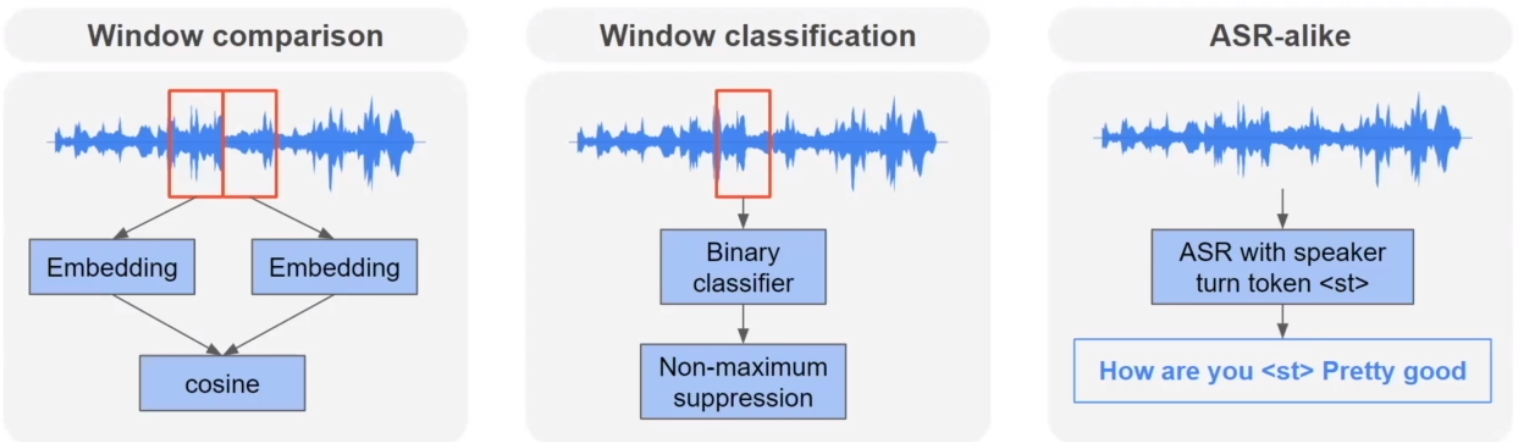 Window comparison

Embedding

Embedding

cosine

Window classification

Binary classifier

Non-maximum suppression

ASR-alike

ASR with speaker turn token <st>

How are you <st> Pretty good